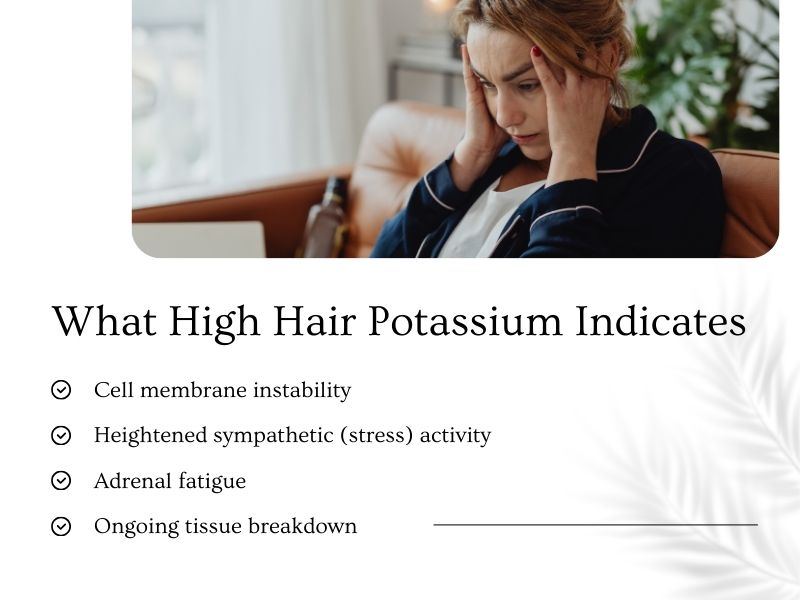 What High Hair Potassium Indicates

Cell membrane instability

Heightened sympathetic (stress) activity

Adrenal fatigue

Ongoing tissue breakdown